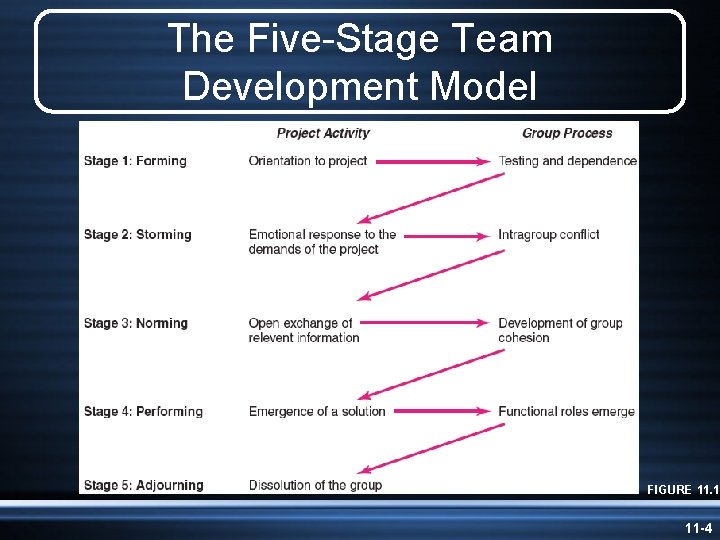 The Five-Stage Team Development Model

| | Project Activity | Group Process |
|---|---|---|
| Stage 1: Forming | Orientation to project | Testing and dependence |
| Stage 2: Storming | Emotional response to the demands of the project | Intragroup conflict |
| Stage 3: Norming | Open exchange of relevent information | Development of group cohesion |
| Stage 4: Performing | Emergence of a solution | Functional roles emerge |
| Stage 5: Adjourning | Dissolution of the group | |

FIGURE 11.1

11-4